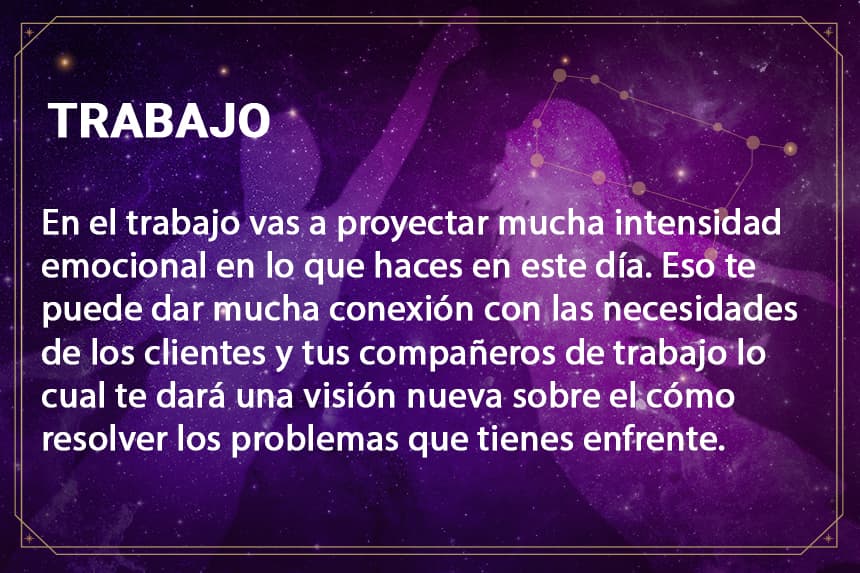 TRABAJO

En el trabajo vas a proyectar mucha intensidad emocional en lo que haces en este día. Eso te puede dar mucha conexión con las necesidades de los clientes y tus compañeros de trabajo lo cual te dará una visión nueva sobre el cómo resolver los problemas que tienes enfrente.